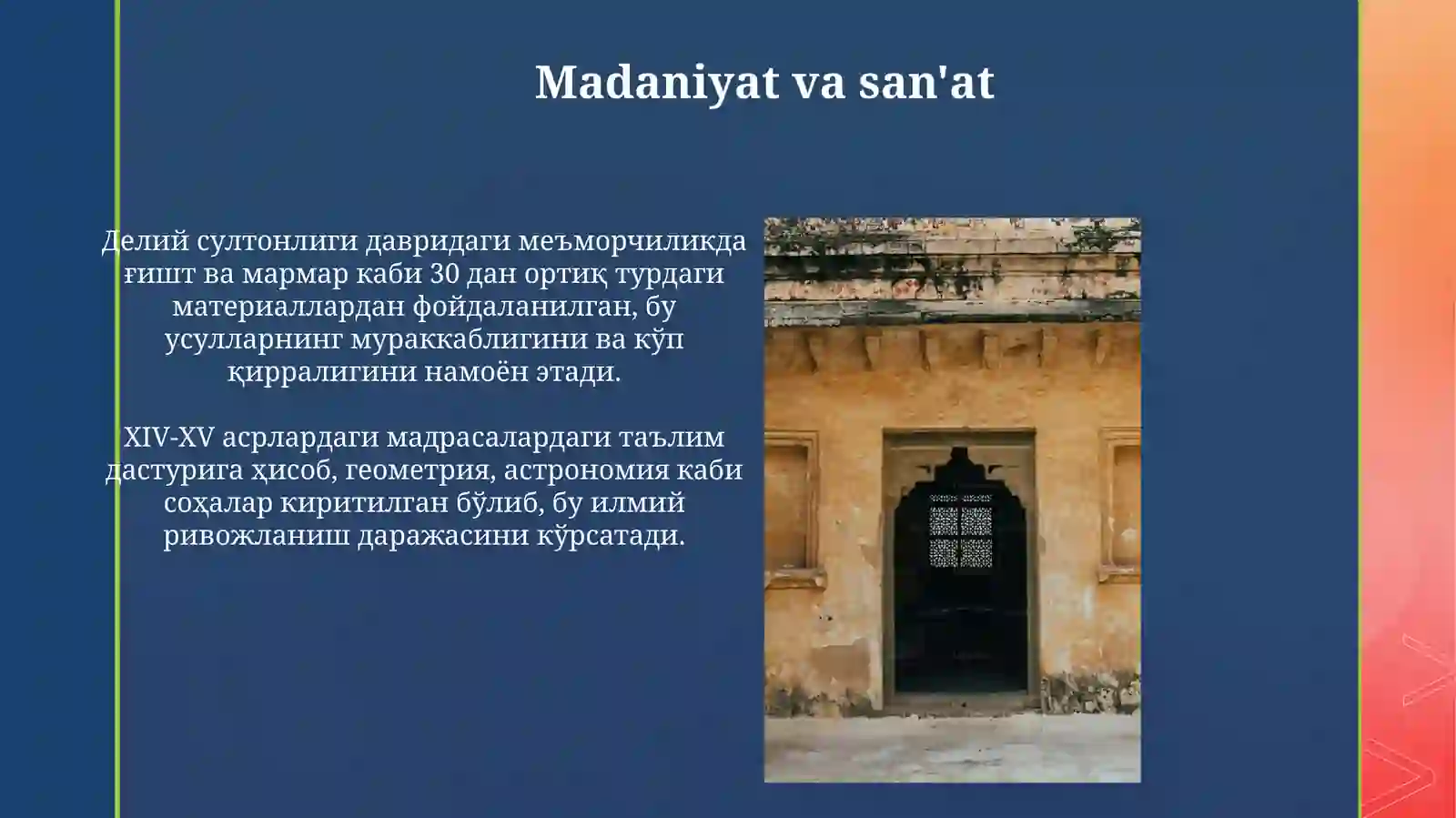 Madaniyat va san'at

Делий султонлиги давридаги меъморчиликда ғишт ва мармар каби 30 дан ортиқ турдаги материаллардан фойдаланилган, бу усулларнинг мураккаблигини ва кўп қирралигини намоён этади.

XIV-XV асрлардаги мадрасалардаги таълим дастурига ҳисоб, геометрия, астрономия каби соҳалар киритилган бўлиб, бу илмий ривожланиш даражасини кўрсатади.